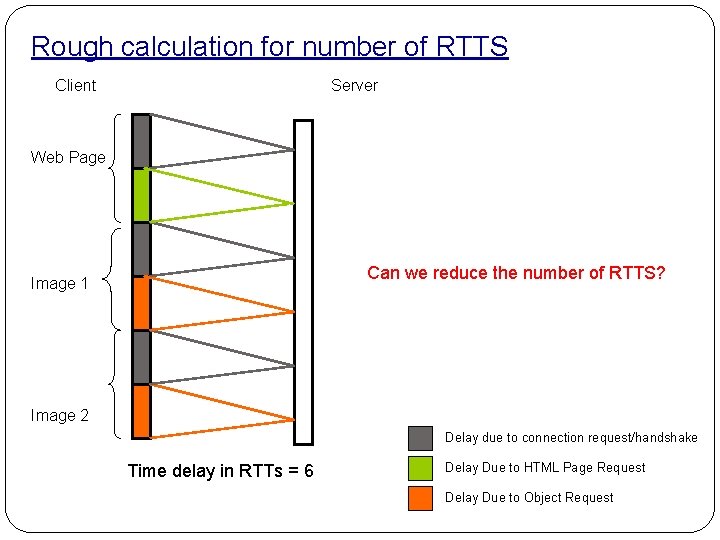 Rough calculation for number of RTTS

Client

Server

Web Page

Image 1

Image 2

Can we reduce the number of RTTS?

Time delay in RTTs = 6

Delay due to connection request/handshake

Delay Due to HTML Page Request

Delay Due to Object Request